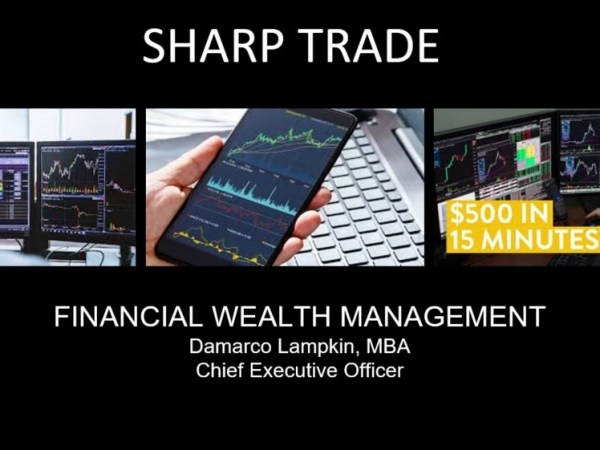 SHARP TRADE

$500 IN 15 MINUTES

FINANCIAL WEALTH MANAGEMENT
Damarco Lampkin, MBA
Chief Executive Officer